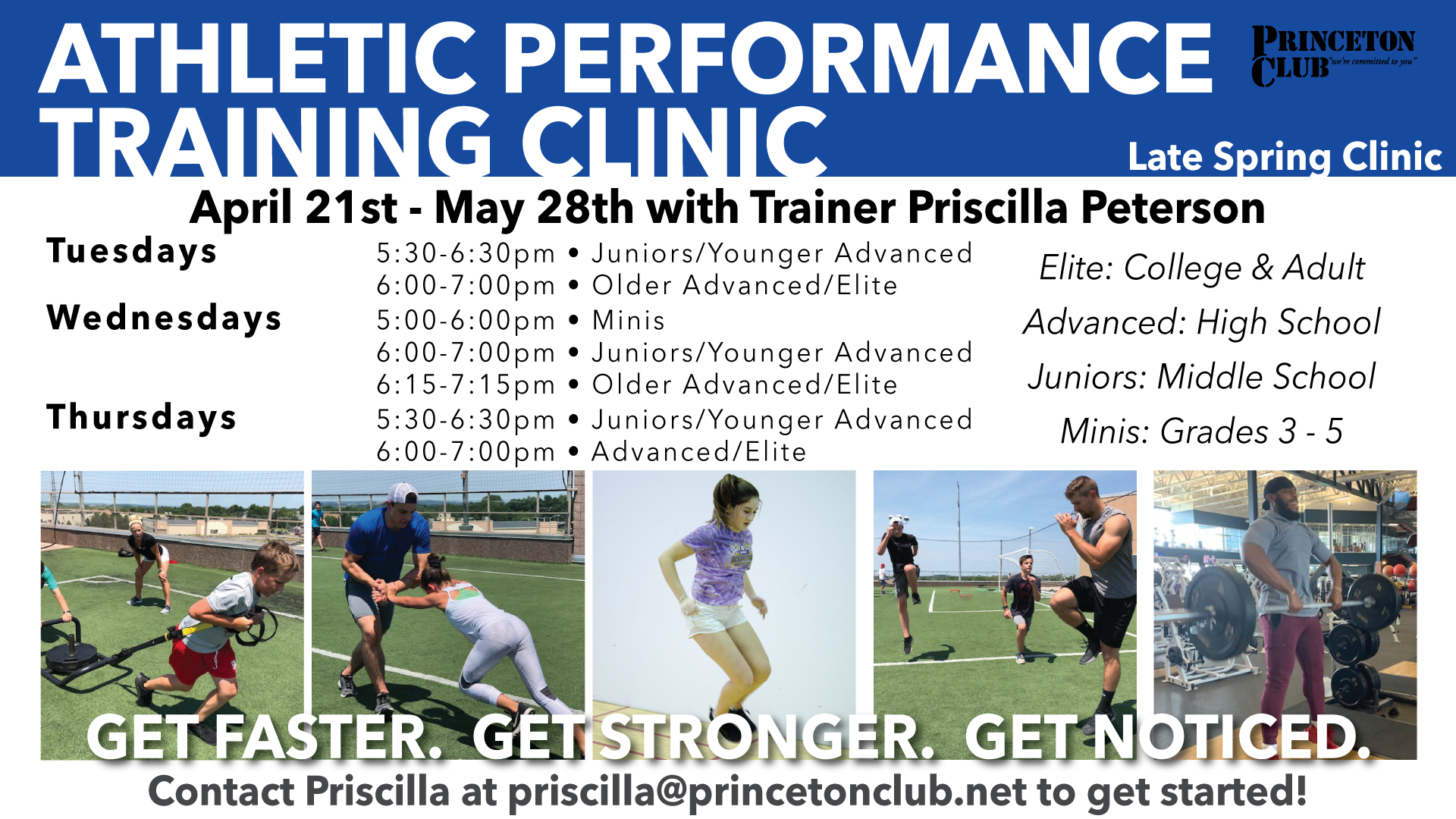 ATHLETIC PERFORMANCE TRAINING CLINIC

PRINCETON CLUB "we're committed to you"

Late Spring Clinic

April 21st - May 28th with Trainer Priscilla Peterson

Tuesdays
5:30-6:30pm • Juniors/Younger Advanced
6:00-7:00pm • Older Advanced/Elite

Wednesdays
5:00-6:00pm • Minis
6:00-7:00pm • Juniors/Younger Advanced
6:15-7:15pm • Older Advanced/Elite

Thursdays
5:30-6:30pm • Juniors/Younger Advanced
6:00-7:00pm • Advanced/Elite

Elite: College & Adult
Advanced: High School
Juniors: Middle School
Minis: Grades 3 - 5

GET FASTER. GET STRONGER. GET NOTICED.

Contact Priscilla at priscilla@princetonclub.net to get started!